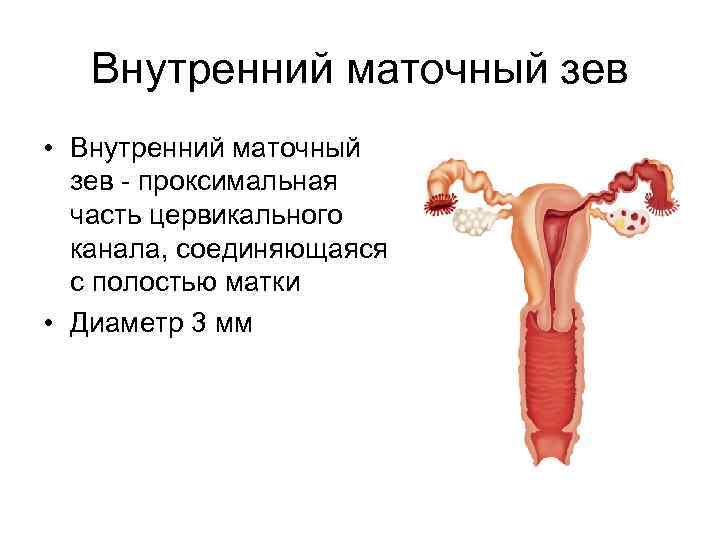 Внутренний маточный зев

• Внутренний маточный зев - проксимальная часть цервикального канала, соединяющаяся с полостью матки

• Диаметр 3 мм